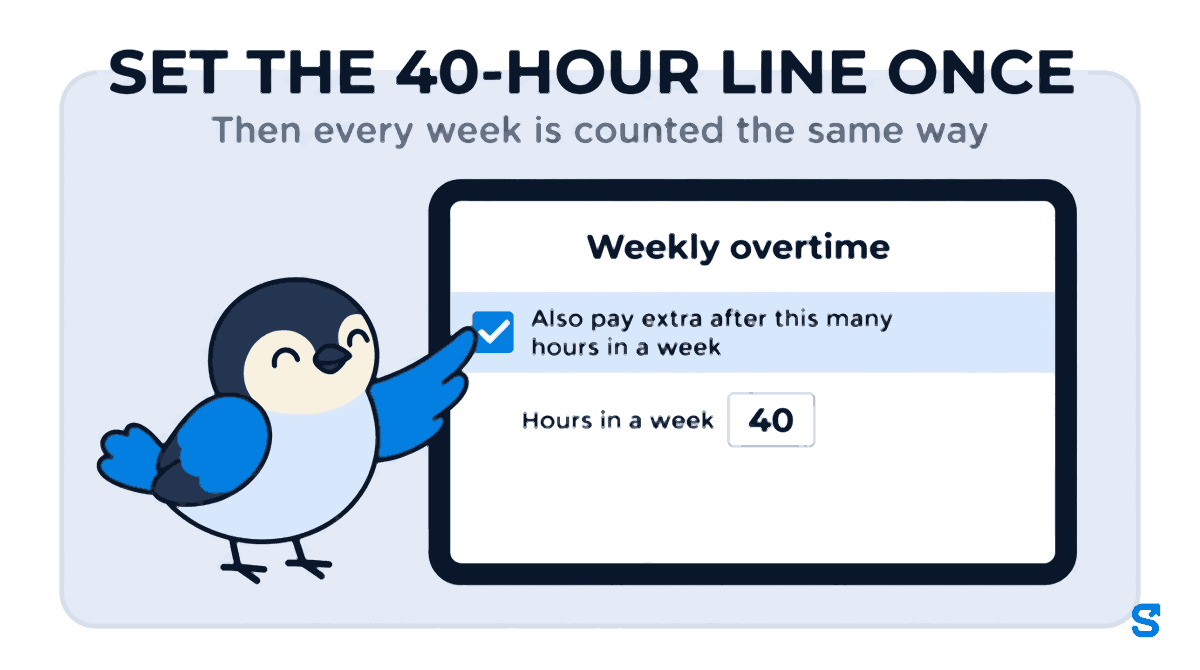 SET THE 40-HOUR LINE ONCE

Then every week is counted the same way

Weekly overtime

☑ Also pay extra after this many hours in a week

Hours in a week 40